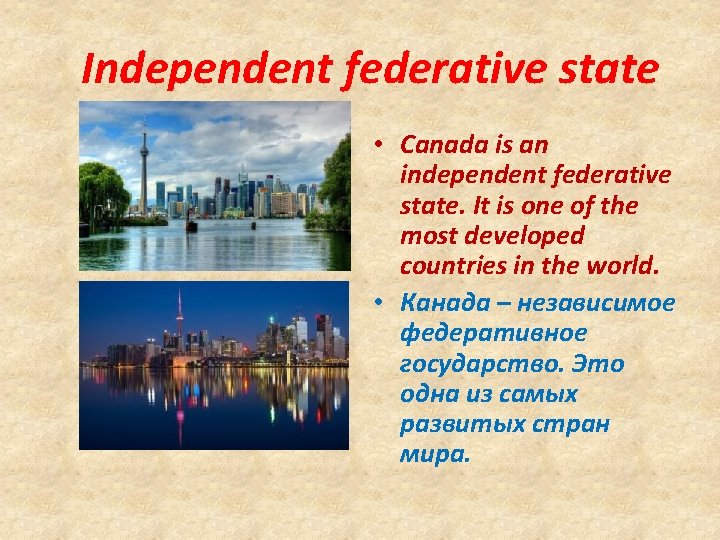 Independent federative state

• Canada is an independent federative state. It is one of the most developed countries in the world.

• Канада – независимое федеративное государство. Это одна из самых развитых стран мира.